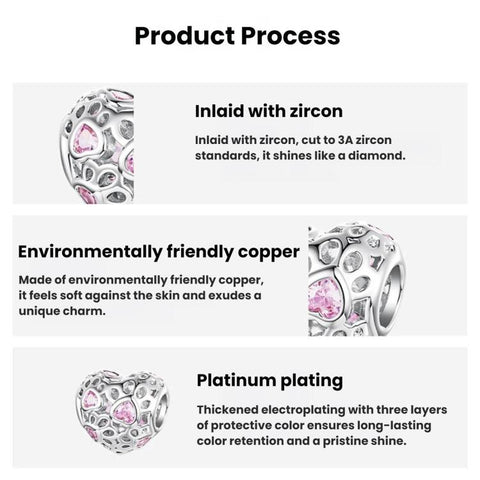 Product Process

Inlaid with zircon

Inlaid with zircon, cut to 3A zircon standards, it shines like a diamond.

Environmentally friendly copper

Made of environmentally friendly copper, it feels soft against the skin and exudes a unique charm.

Platinum plating

Thickened electroplating with three layers of protective color ensures long-lasting color retention and a pristine shine.